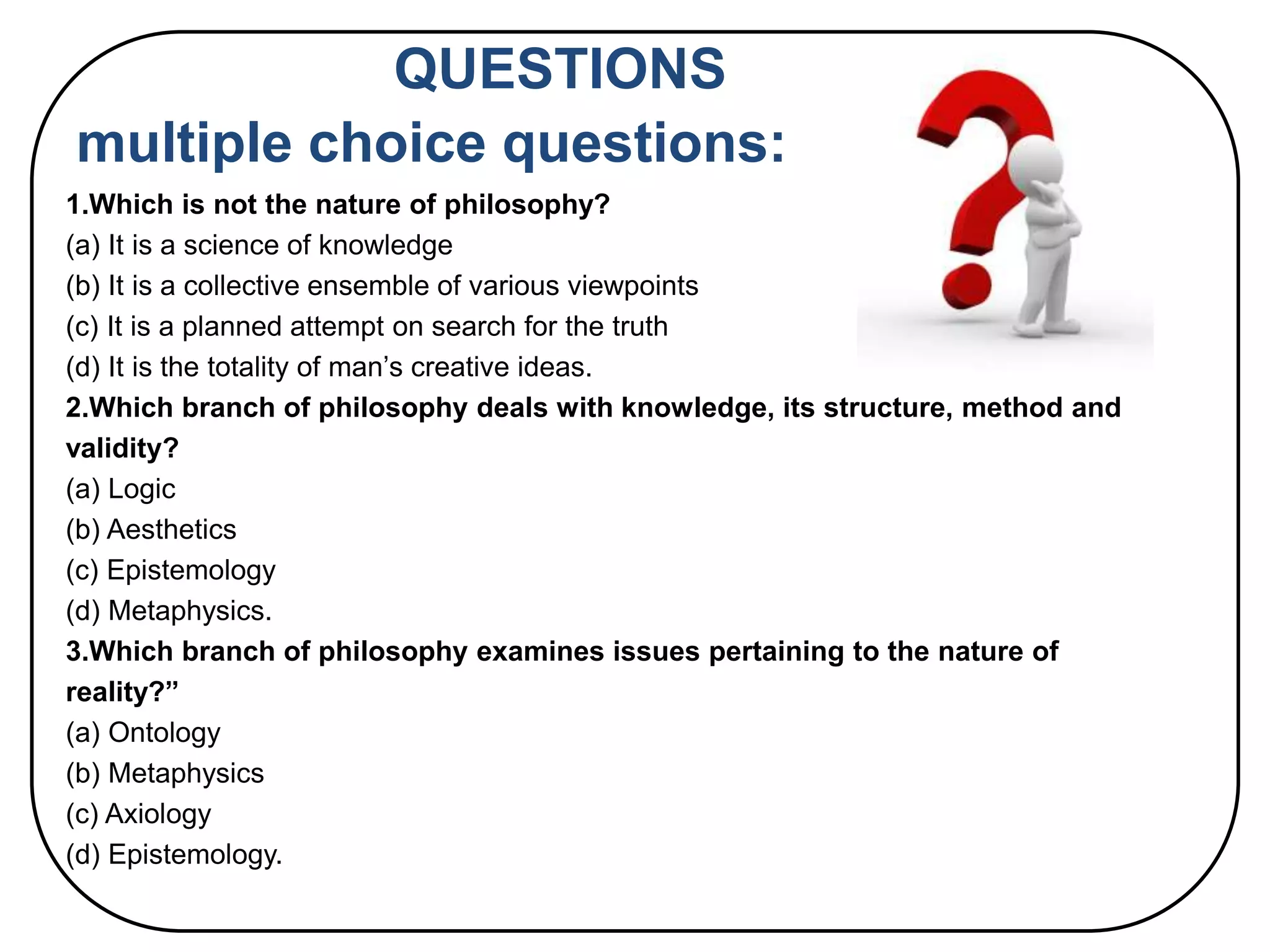 QUESTIONS
multiple choice questions:

1.Which is not the nature of philosophy?
(a) It is a science of knowledge
(b) It is a collective ensemble of various viewpoints
(c) It is a planned attempt on search for the truth
(d) It is the totality of man’s creative ideas.

2.Which branch of philosophy deals with knowledge, its structure, method and validity?
(a) Logic
(b) Aesthetics
(c) Epistemology
(d) Metaphysics.

3.Which branch of philosophy examines issues pertaining to the nature of reality?”
(a) Ontology
(b) Metaphysics
(c) Axiology
(d) Epistemology.